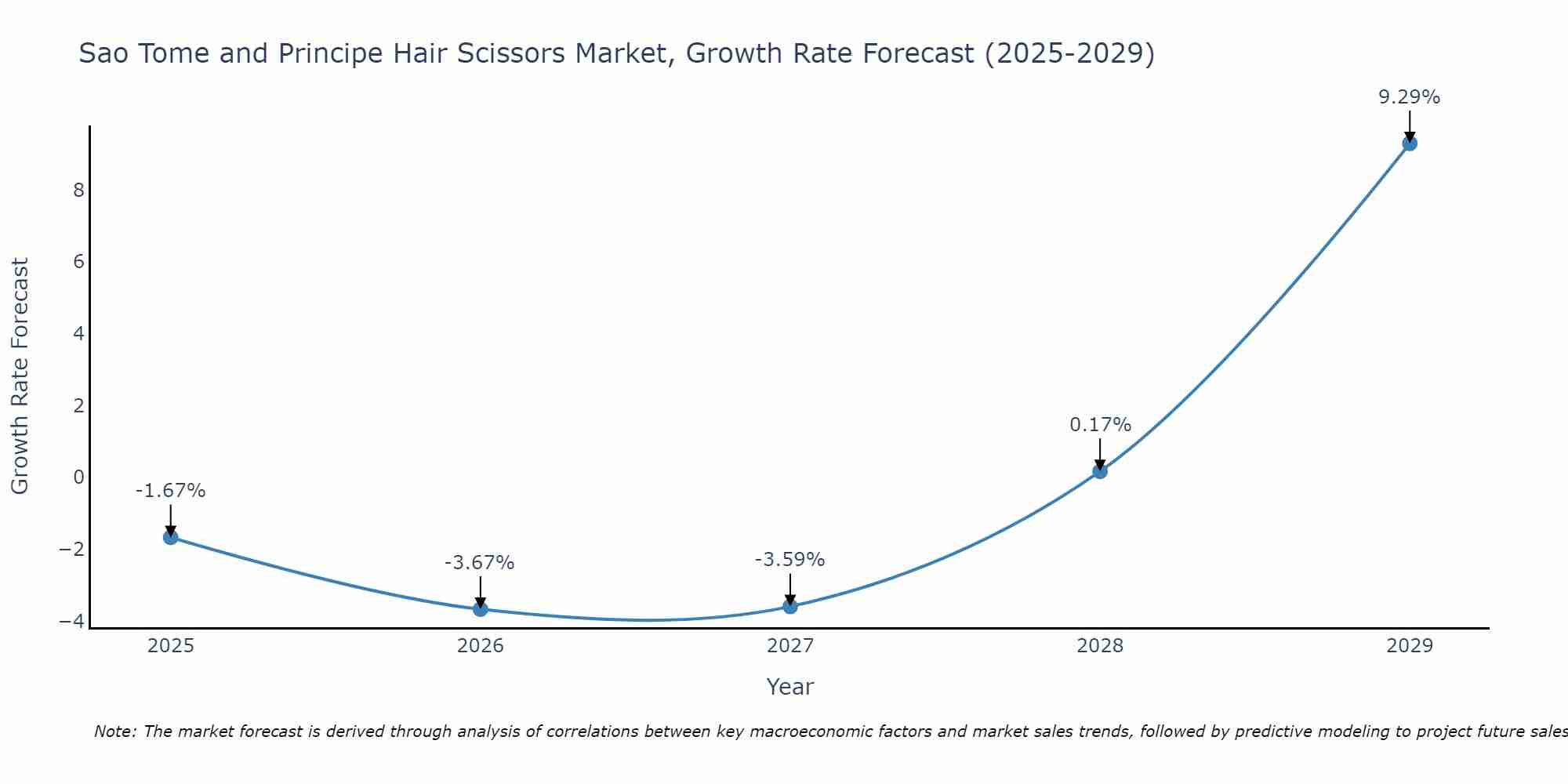 Sao Tome and Principe Hair Scissors Market, Growth Rate Forecast (2025-2029)

Growth Rate Forecast

8
6
4
2
0
−2
−4

-1.67%
-3.67%
-3.59%
0.17%
9.29%

2025
2026
2027
2028
2029

Year

Note: The market forecast is derived through analysis of correlations between key macroeconomic factors and market sales trends, followed by predictive modeling to project future sales